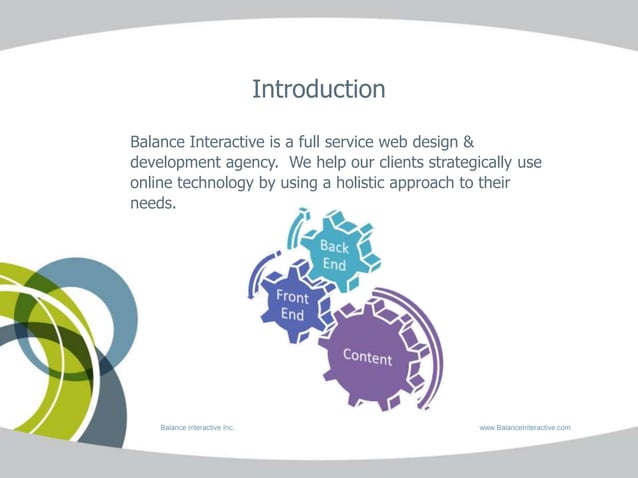 Introduction

Balance Interactive is a full service web design & development agency. We help our clients strategically use online technology by using a holistic approach to their needs.

Back End

Front End

Content

Balance Interactive Inc.

www.BalanceInteractive.com